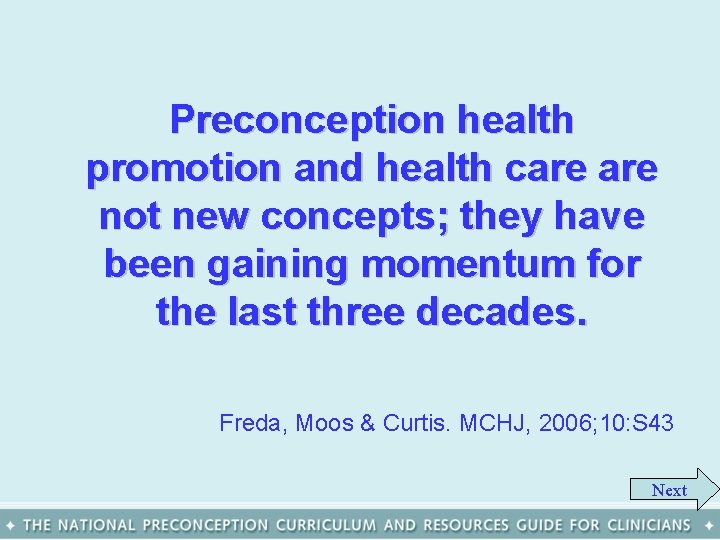 Preconception health promotion and health care are not new concepts; they have been gaining momentum for the last three decades.

Freda, Moos & Curtis. MCHJ, 2006;10:S43

Next

✦ THE NATIONAL PRECONCEPTION CURRICULUM AND RESOURCES GUIDE FOR CLINICIANS ✦